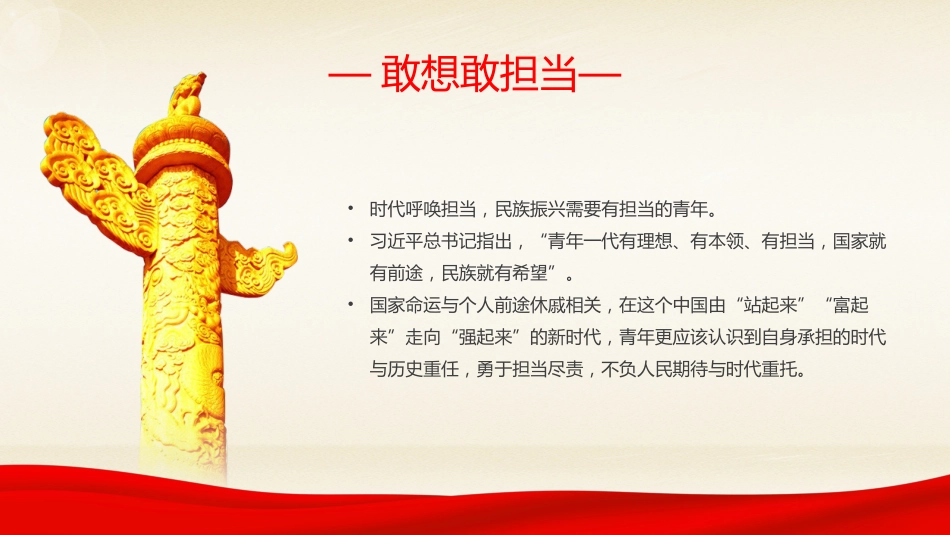 — 敢想敢担当—

• 时代呼唤担当，民族振兴需要有担当的青年。
• 习近平总书记指出，“青年一代有理想、有本领、有担当，国家就有前途，民族就有希望”。
• 国家命运与个人前途休戚相关，在这个中国由“站起来”“富起来”走向“强起来”的新时代，青年更应该认识到自身承担的时代与历史重任，勇于担当尽责，不负人民期待与时代重托。